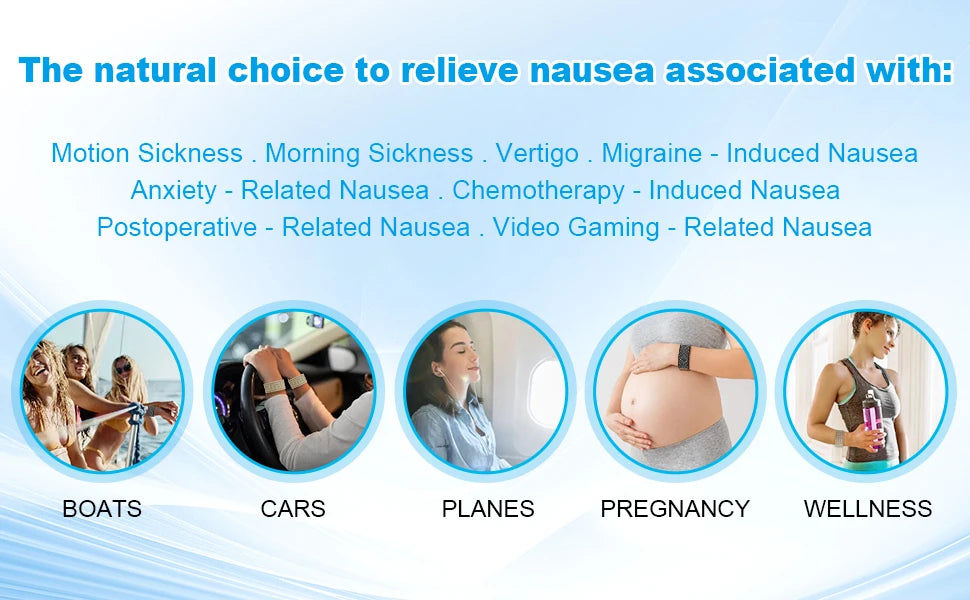 The natural choice to relieve nausea associated with:

Motion Sickness . Morning Sickness . Vertigo . Migraine - Induced Nausea
Anxiety - Related Nausea . Chemotherapy - Induced Nausea
Postoperative - Related Nausea . Video Gaming - Related Nausea

BOATS

CARS

PLANES

PREGNANCY

WELLNESS